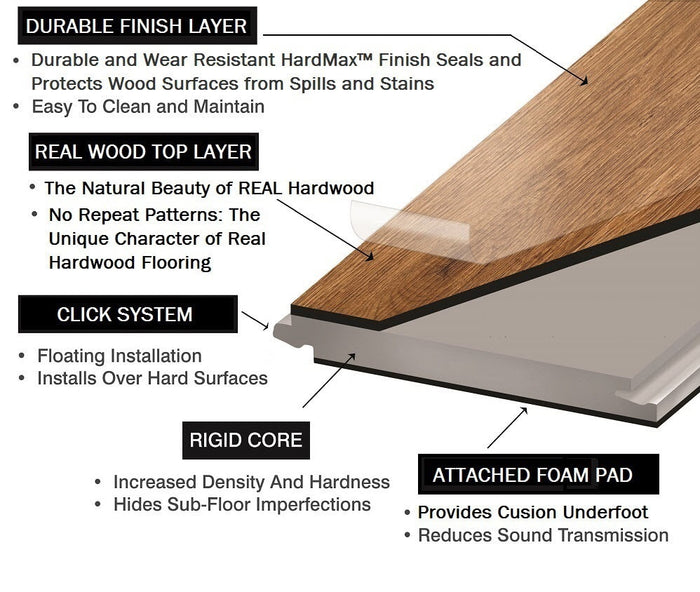 DURABLE FINISH LAYER

• Durable and Wear Resistant HardMax™ Finish Seals and Protects Wood Surfaces from Spills and Stains
• Easy To Clean and Maintain

REAL WOOD TOP LAYER

• The Natural Beauty of REAL Hardwood
• No Repeat Patterns: The Unique Character of Real Hardwood Flooring

CLICK SYSTEM

• Floating Installation
• Installs Over Hard Surfaces

RIGID CORE

• Increased Density And Hardness
• Hides Sub-Floor Imperfections

ATTACHED FOAM PAD

• Provides Cusion Underfoot
• Reduces Sound Transmission